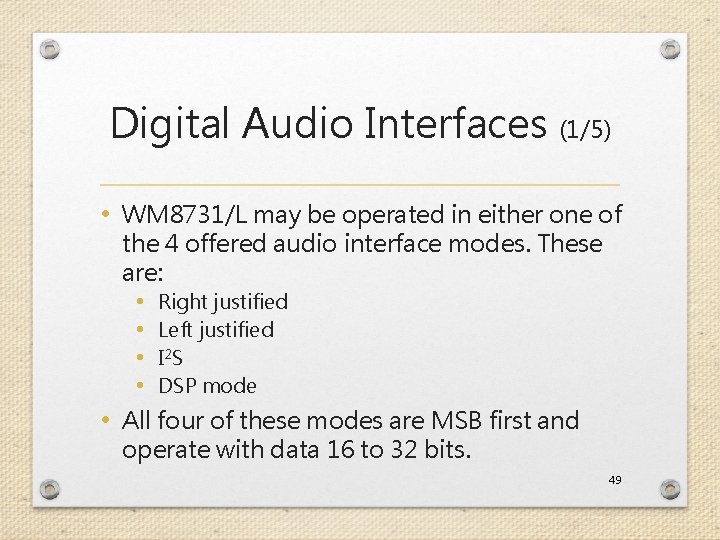 Digital Audio Interfaces (1/5)

• WM8731/L may be operated in either one of the 4 offered audio interface modes. These are:
  • Right justified
  • Left justified
  • $I^2S$
  • DSP mode
• All four of these modes are MSB first and operate with data 16 to 32 bits.

49